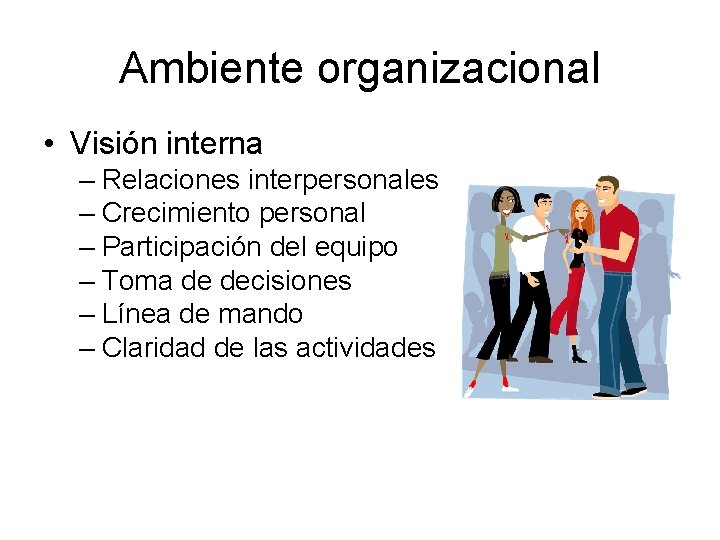 Ambiente organizacional

• Visión interna
– Relaciones interpersonales
– Crecimiento personal
– Participación del equipo
– Toma de decisiones
– Línea de mando
– Claridad de las actividades